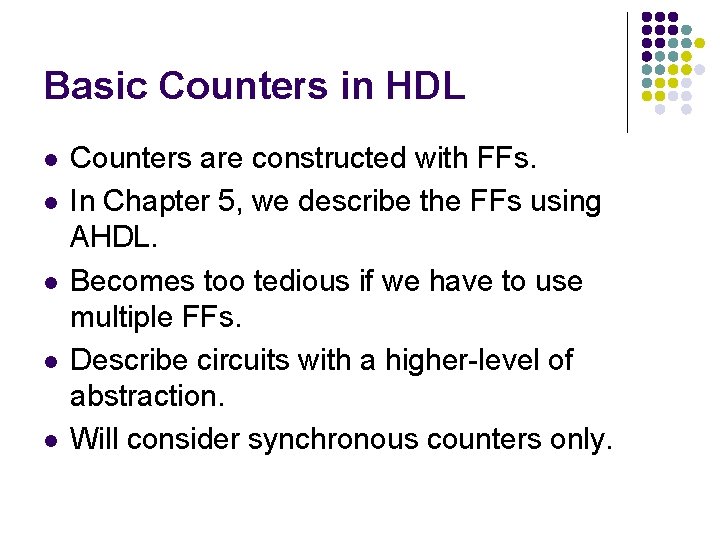 Basic Counters in HDL

- Counters are constructed with FFs.
- In Chapter 5, we describe the FFs using AHDL.
- Becomes too tedious if we have to use multiple FFs.
- Describe circuits with a higher-level of abstraction.
- Will consider synchronous counters only.